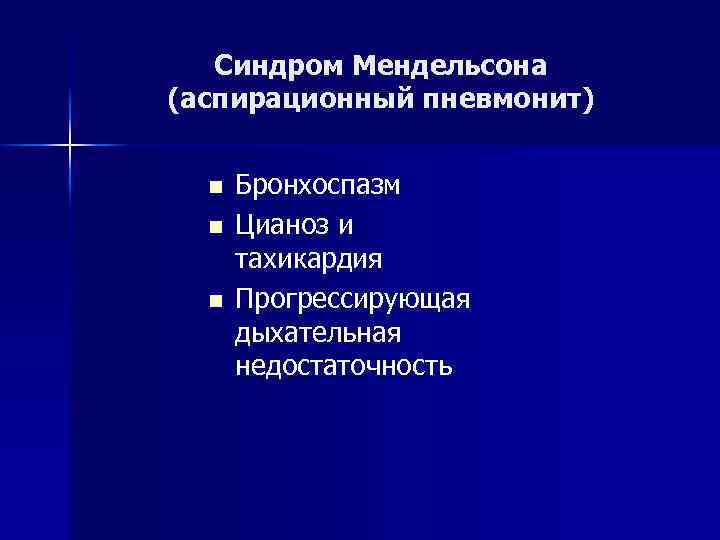 Синдром Мендельсона (аспирационный пневмонит)

- Бронхоспазм
- Цианоз и тахикардия
- Прогрессирующая дыхательная недостаточность